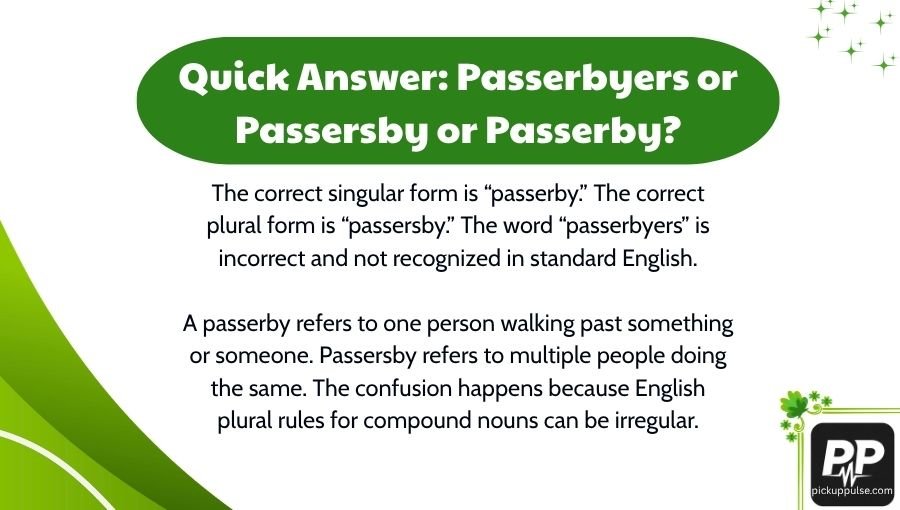 Quick Answer: Passerbyers or Passersby or Passerby?

The correct singular form is “passerby.” The correct plural form is “passersby.” The word “passerbyers” is incorrect and not recognized in standard English.

A passerby refers to one person walking past something or someone. Passersby refers to multiple people doing the same. The confusion happens because English plural rules for compound nouns can be irregular.

PP
pickuppulse.com